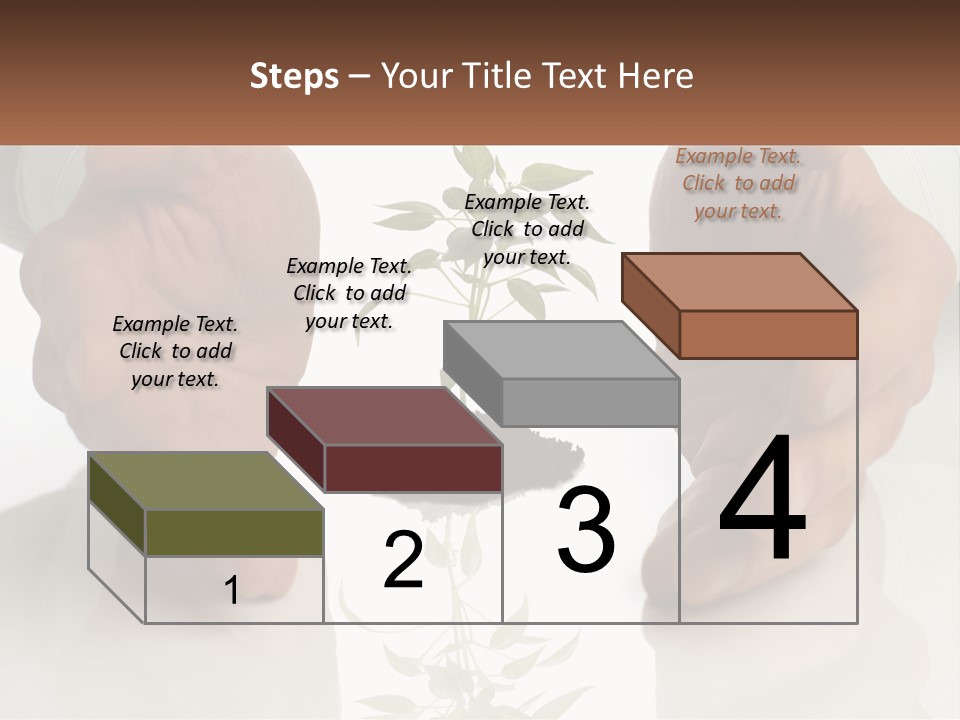 Steps – Your Title Text Here

Example Text. Click to add your text.

Example Text. Click to add your text.

Example Text. Click to add your text.

Example Text. Click to add your text.

1

2

3

4